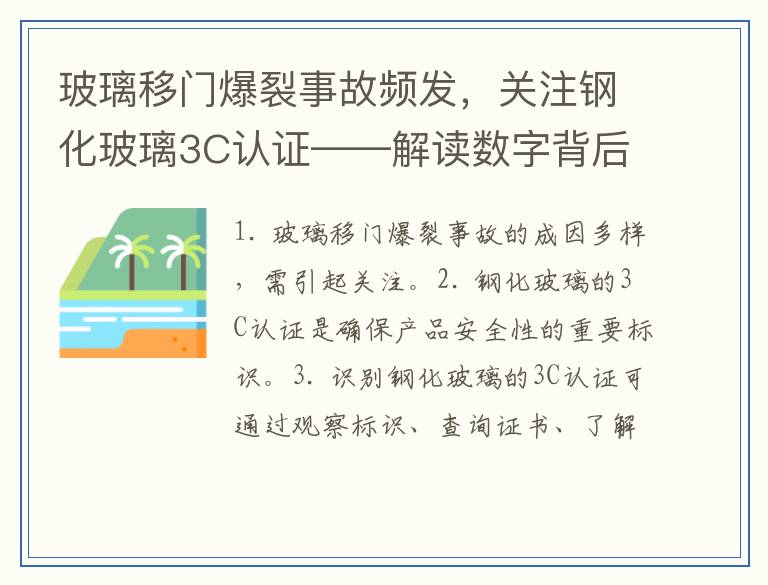 玻璃移门爆裂事故频发，关注钢化玻璃3C认证——解读数字背后

1. 玻璃移门爆裂事故的成因多样，需引起关注。2. 钢化玻璃的3C认证是确保产品安全性的重要标识。3. 识别钢化玻璃的3C认证可通过观察标识、查询证书、了解